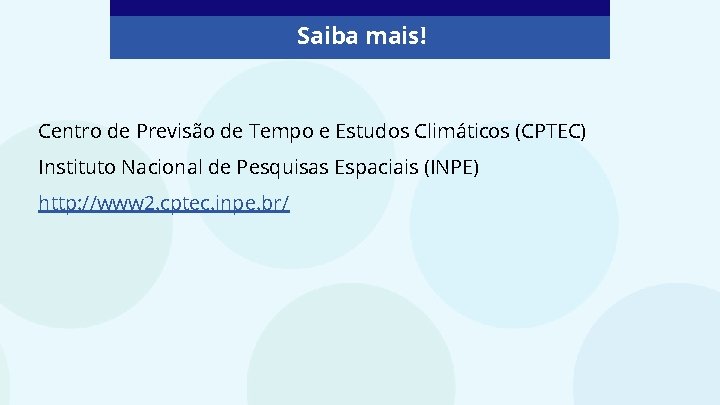 Saiba mais!

Centro de Previsão de Tempo e Estudos Climáticos (CPTEC)
Instituto Nacional de Pesquisas Espaciais (INPE)
http://www2.cptec.inpe.br/